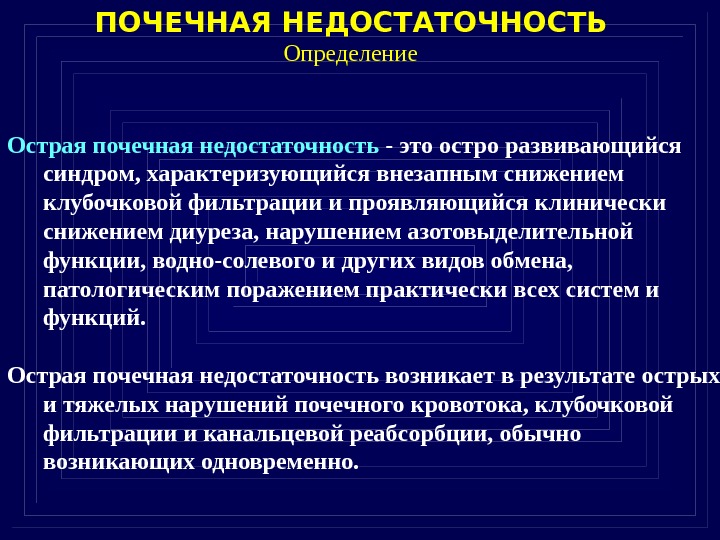 ПОЧЕЧНАЯ НЕДОСТАТОЧНОСТЬ
Определение

Острая почечная недостаточность - это остро развивающийся синдром, характеризующийся внезапным снижением клубочковой фильтрации и проявляющийся клинически снижением диуреза, нарушением азотовыделительной функции, водно-солевого и других видов обмена, патологическим поражением практически всех систем и функций.

Острая почечная недостаточность возникает в результате острых и тяжелых нарушений почечного кровотока, клубочковой фильтрации и канальцевой реабсорбции, обычно возникающих одновременно.